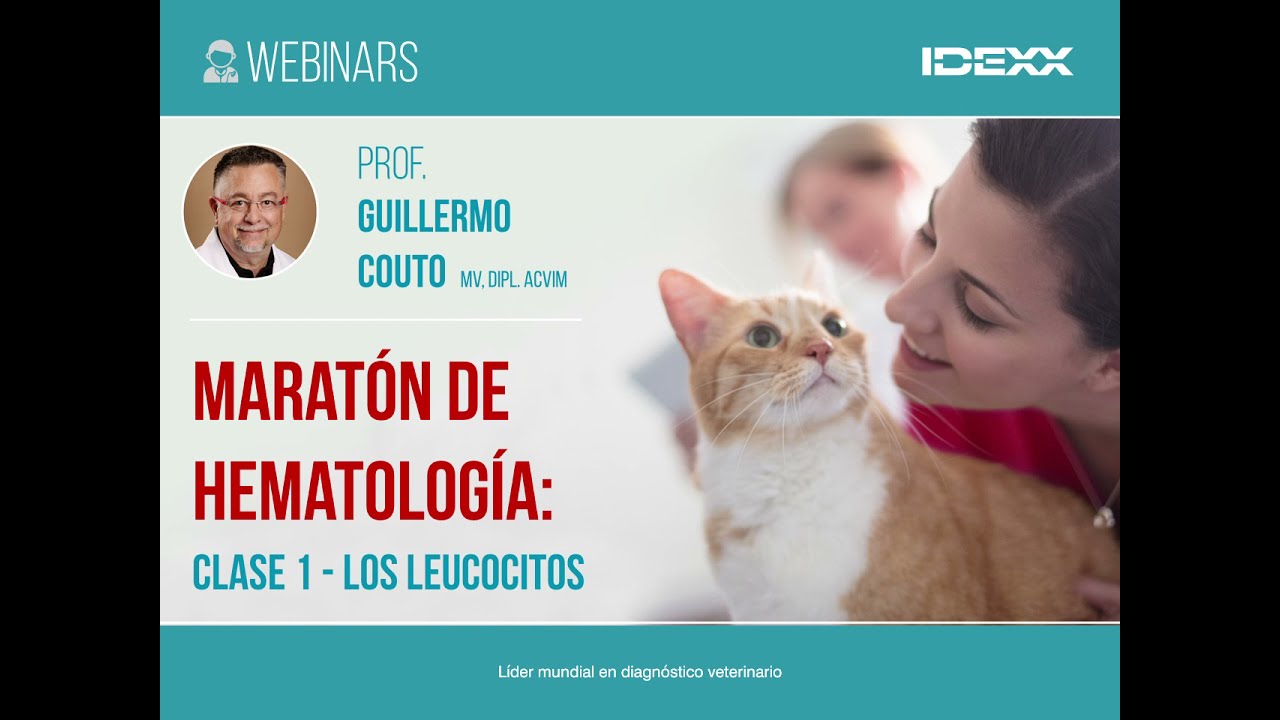 WEBINARS

IDEXX

PROF.
GUILLERMO
COUTO MV, DIPL. ACVIM

MARATÓN DE HEMATOLOGÍA:

CLASE 1 - LOS LEUCOCITOS

Líder mundial en diagnóstico veterinario